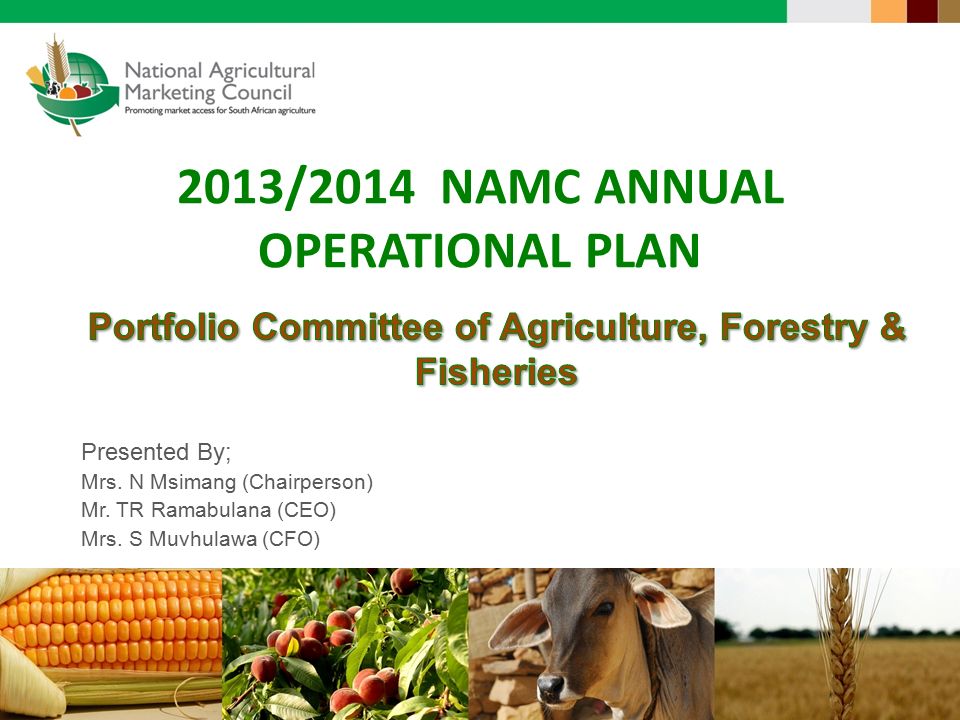 National Agricultural Marketing Council
Promoting market access for South African agriculture

2013/2014 NAMC ANNUAL OPERATIONAL PLAN

Portfolio Committee of Agriculture, Forestry & Fisheries

Presented By;
Mrs. N Msimang (Chairperson)
Mr. TR Ramabulana (CEO)
Mrs. S Muvhulawa (CFO)